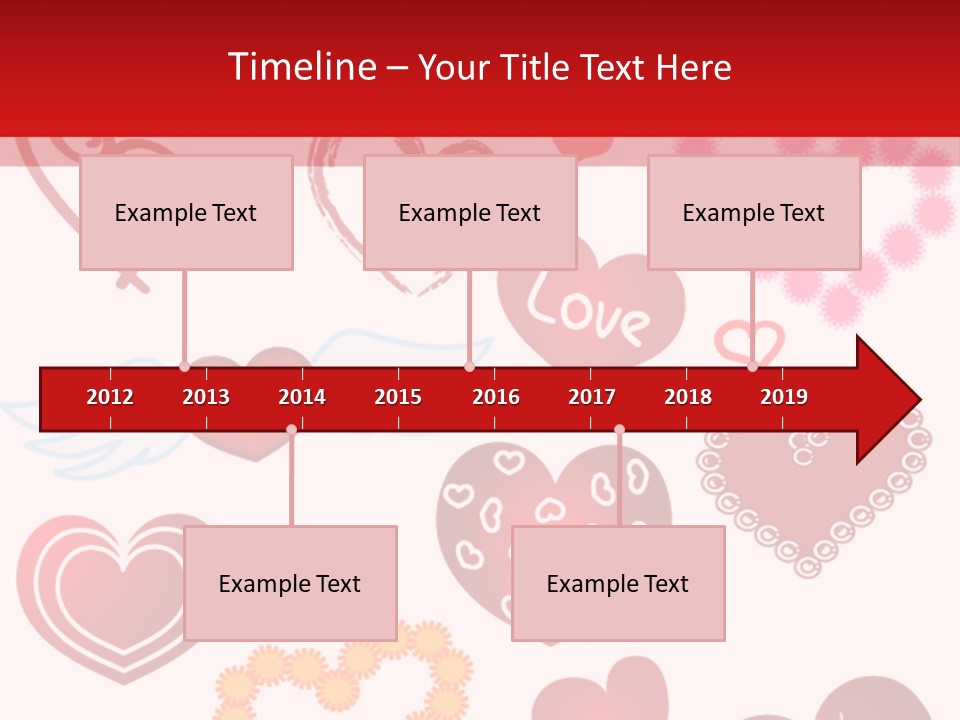 Timeline – Your Title Text Here

Example Text

Example Text

Example Text

Love

2012 2013 2014 2015 2016 2017 2018 2019

Example Text

Example Text